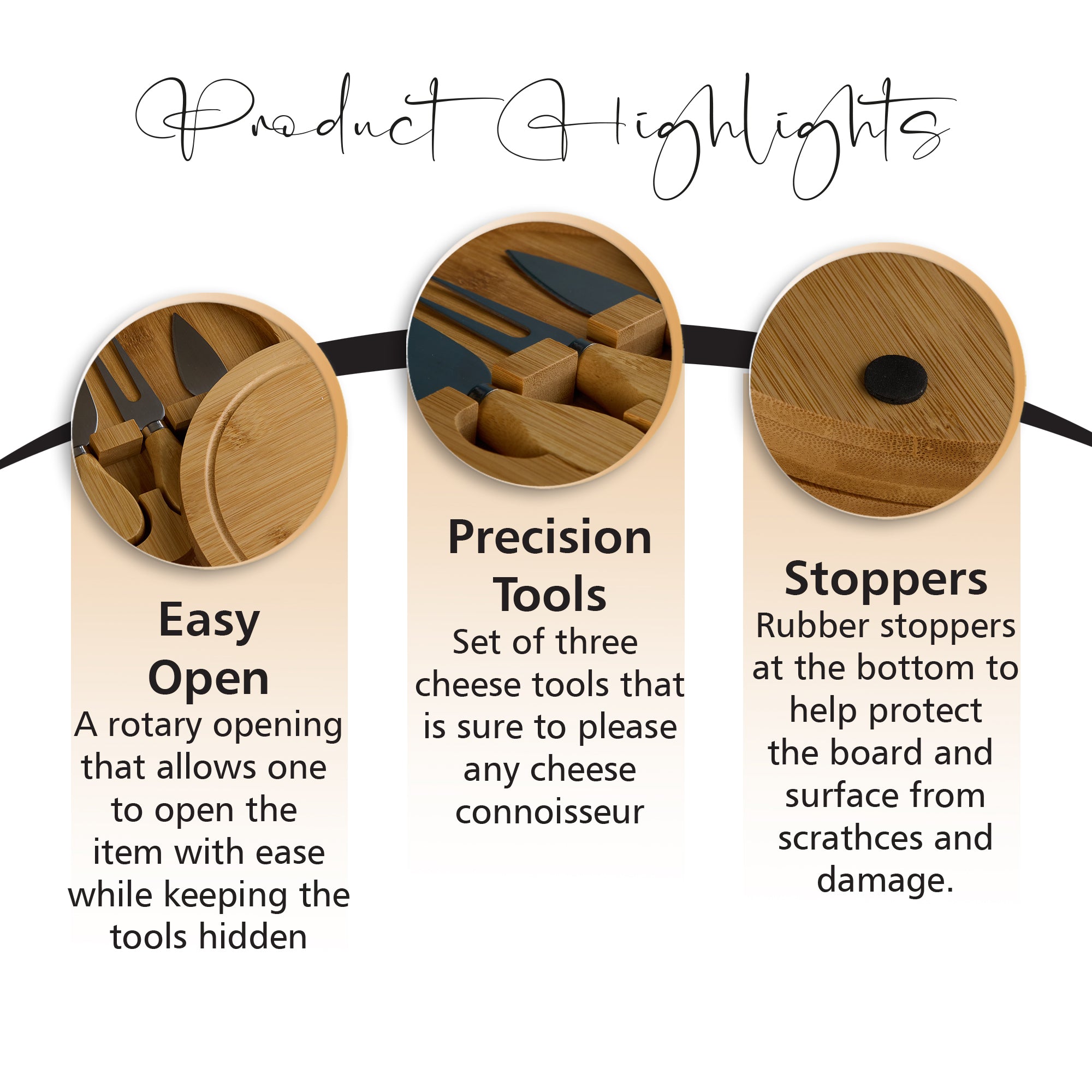 Product Highlights

Easy Open
A rotary opening that allows one to open the item with ease while keeping the tools hidden

Precision Tools
Set of three cheese tools that is sure to please any cheese connoisseur

Stoppers
Rubber stoppers at the bottom to help protect the board and surface from scrathces and damage.